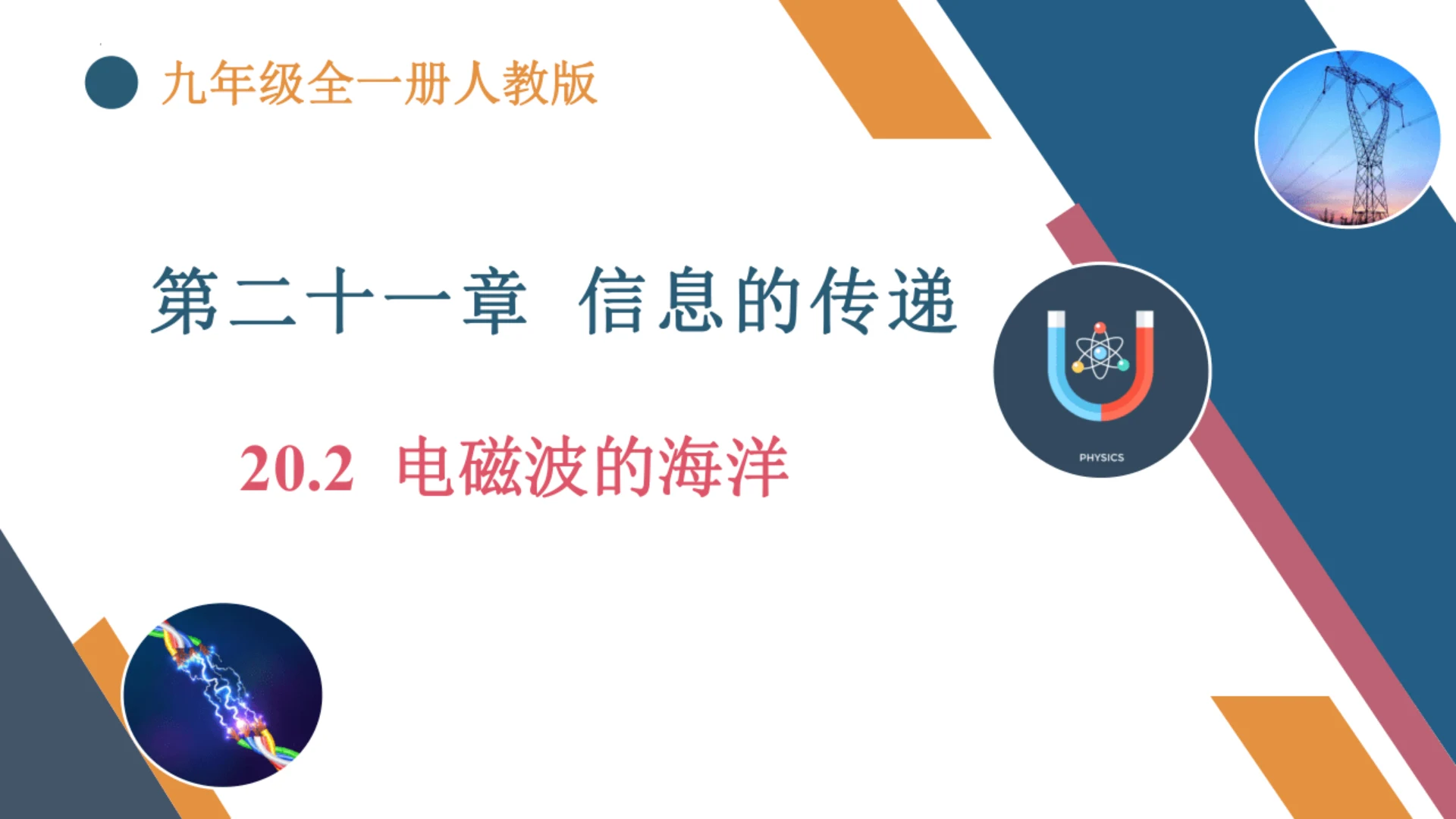 九年级全一册人教版

第二十一章 信息的传递

20.2 电磁波的海洋

PHYSICS